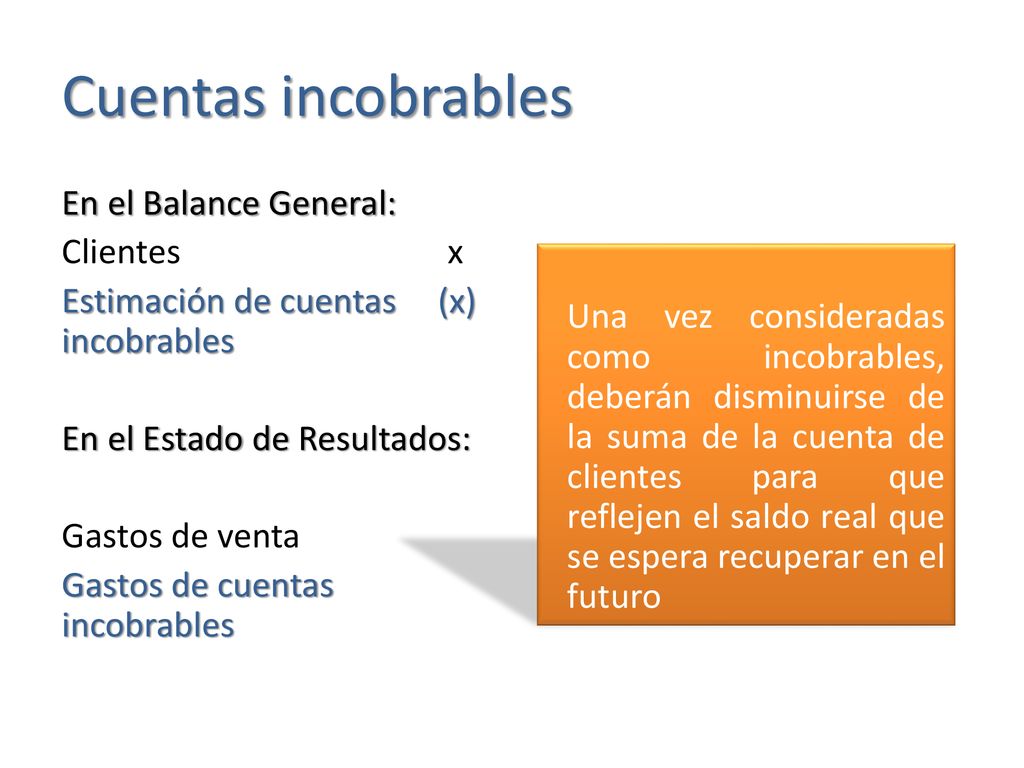 Cuentas incobrables

En el Balance General:
Clientes x
Estimación de cuentas incobrables (x)

En el Estado de Resultados:

Gastos de venta
Gastos de cuentas incobrables

Una vez consideradas como incobrables, deberán disminuirse de la suma de la cuenta de clientes para que reflejen el saldo real que se espera recuperar en el futuro